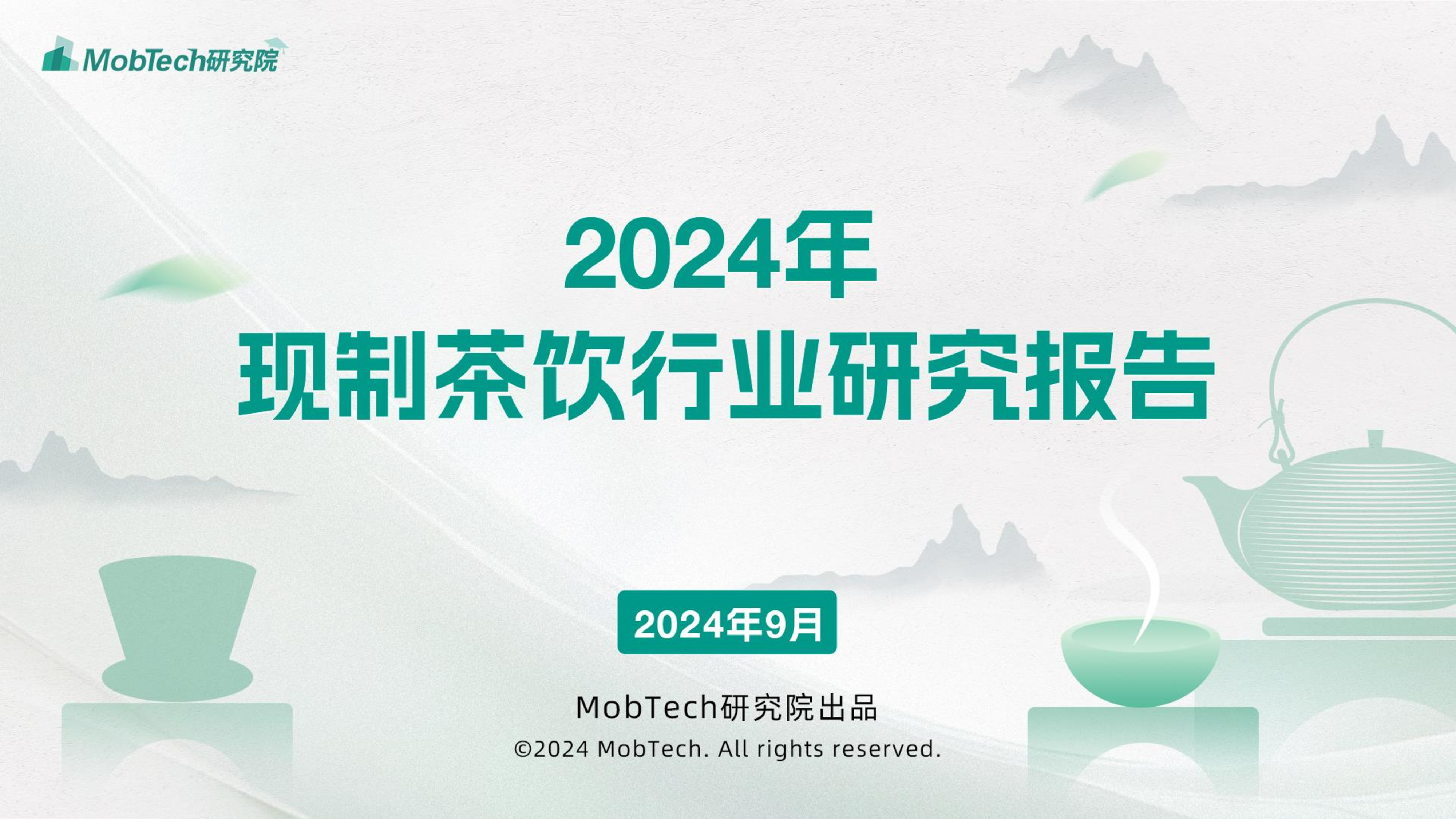 MobTech研究院

2024年
现制茶饮行业研究报告

2024年9月

MobTech研究院出品
©2024 MobTech. All rights reserved.